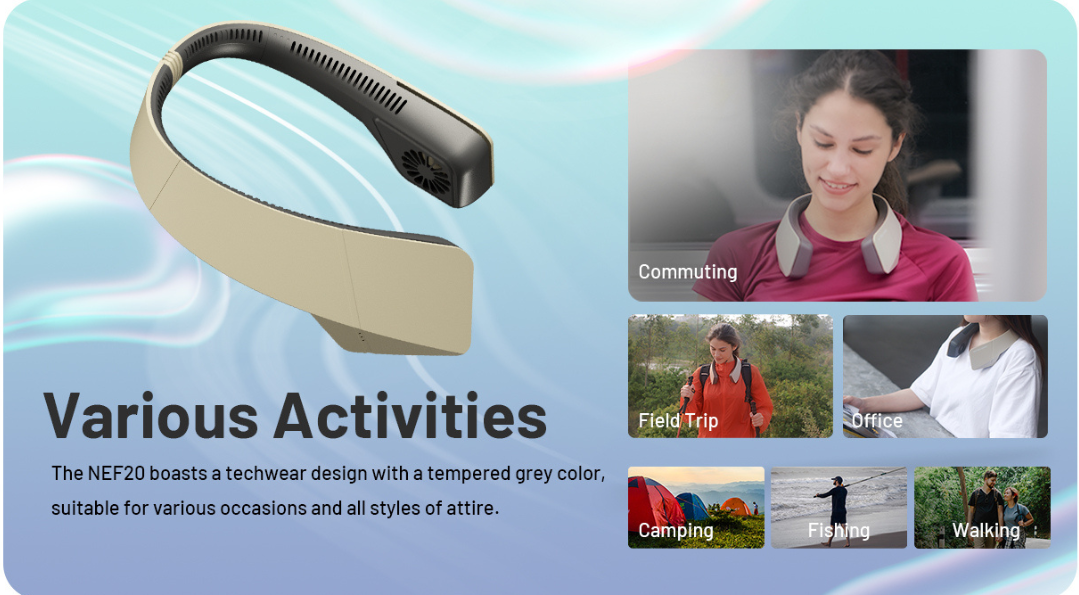 Various Activities

The NEF20 boasts a techwear design with a tempered grey color, suitable for various occasions and all styles of attire.

Commuting

Field Trip

Office

Camping

Fishing

Walking